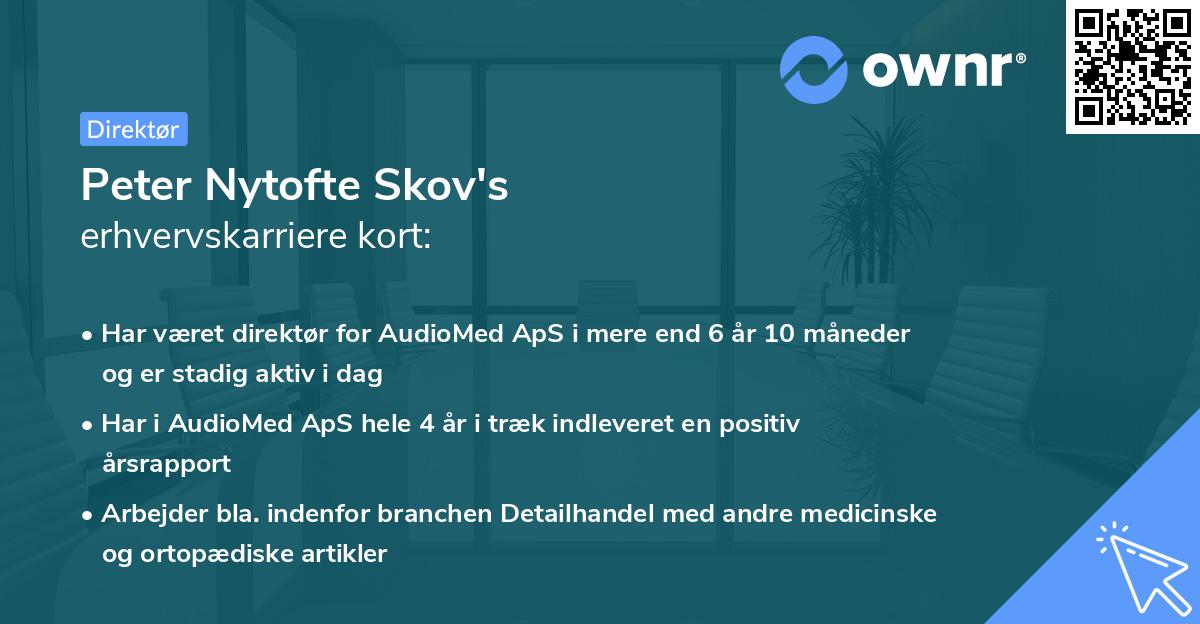 ownr®

Direktør

Peter Nytofte Skov's
erhvervskarriere kort:

• Har været direktør for AudioMed ApS i mere end 6 år 10 måneder og er stadig aktiv i dag
• Har i AudioMed ApS hele 4 år i træk indleveret en positiv årsrapport
• Arbejder bla. indenfor branchen Detailhandel med andre medicinske og ortopædiske artikler